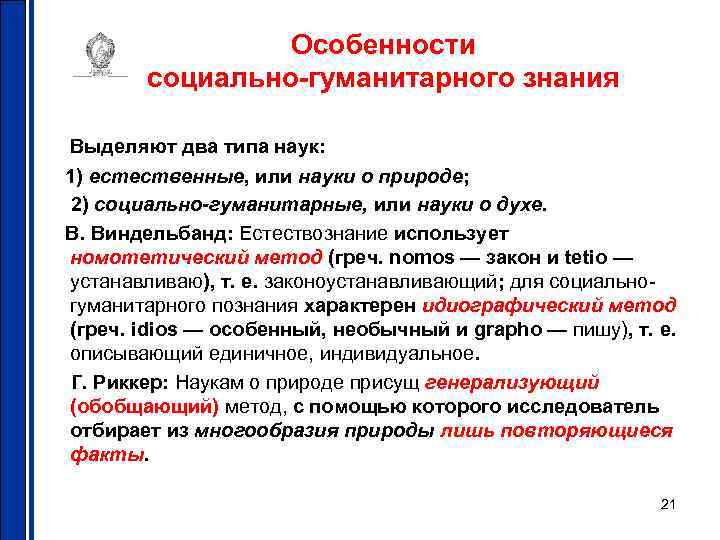 Особенности социально-гуманитарного знания

Выделяют два типа наук:

1) естественные, или науки о природе;

2) социально-гуманитарные, или науки о духе.

В. Виндельбанд: Естествознание использует номотетический метод (греч. nomos — закон и tetio — устанавливаю), т. е. законоустанавливающий; для социально-гуманитарного познания характерен идиографический метод (греч. idios — особенный, необычный и grapho — пишу), т. е. описывающий единичное, индивидуальное.

Г. Риккер: Наукам о природе присущ генерализующий (обобщающий) метод, с помощью которого исследователь отбирает из многообразия природы лишь повторяющиеся факты.

21